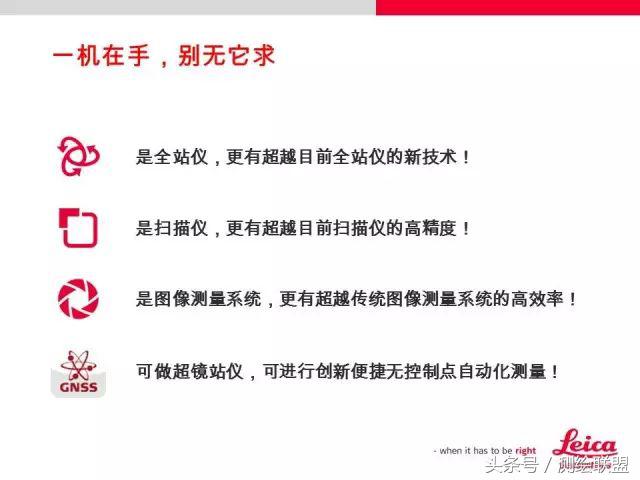 一机在手，别无它求

是全站仪，更有超越目前全站仪的新技术！

是扫描仪，更有超越目前扫描仪的高精度！

是图像测量系统，更有超越传统图像测量系统的高效率！

GNSS

可做超镜站仪，可进行创新便捷无控制点自动化测量！

- when it has to be right Leica

头条号 / 测绘联盟